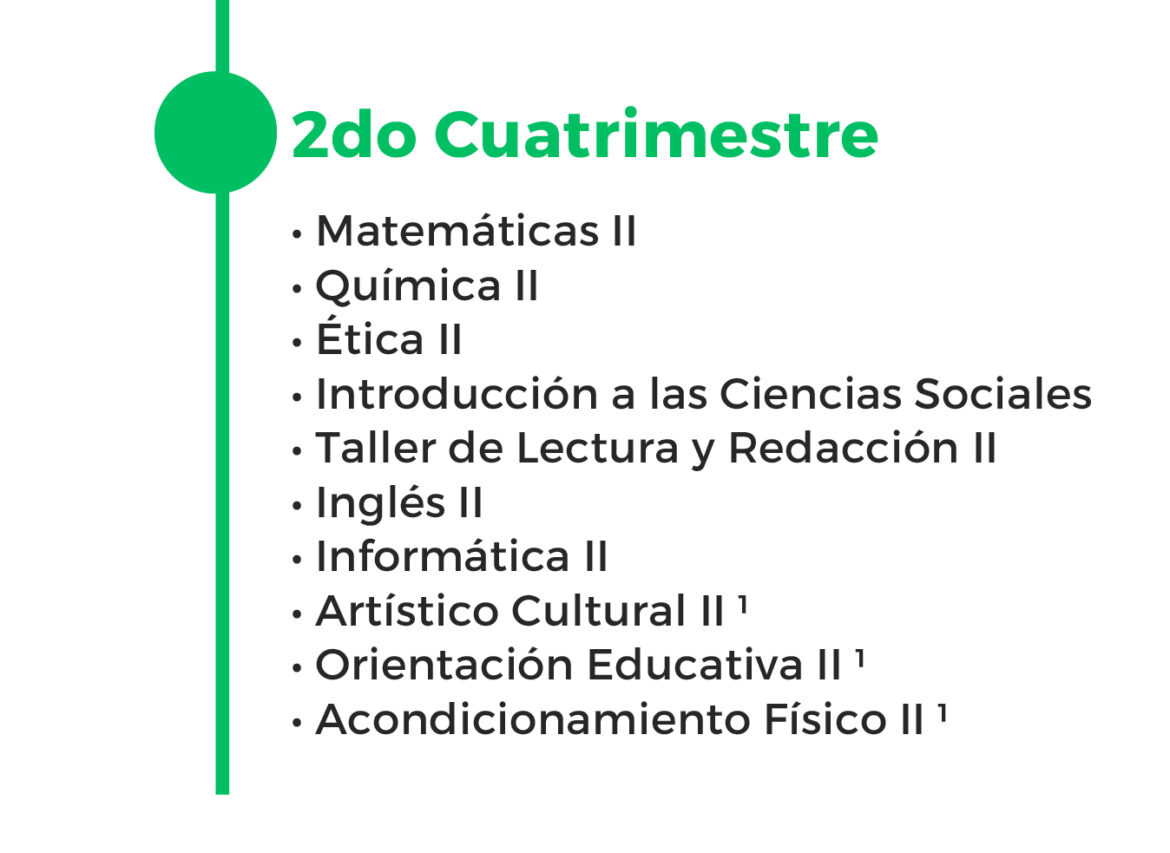 2do Cuatrimestre

• Matemáticas II
• Química II
• Ética II
• Introducción a las Ciencias Sociales
• Taller de Lectura y Redacción II
• Inglés II
• Informática II
• Artístico Cultural II ¹
• Orientación Educativa II ¹
• Acondicionamiento Físico II ¹